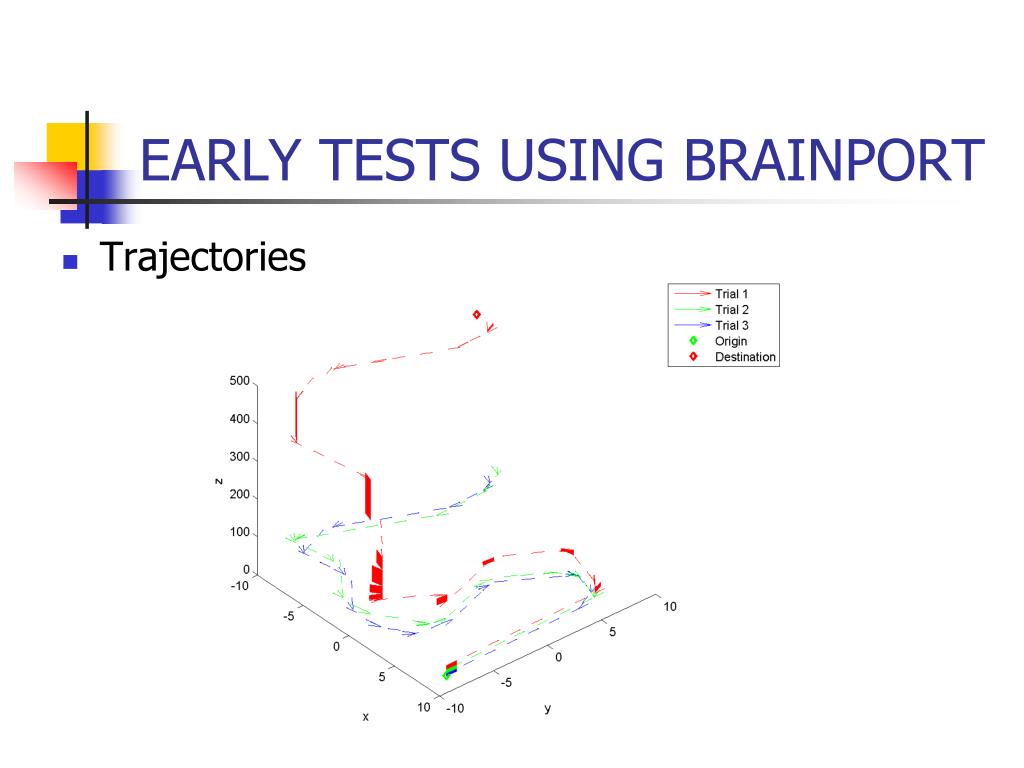 EARLY TESTS USING BRAINPORT

Trajectories

Trial 1
Trial 2
Trial 3
Origin
Destination

500
400
300
200
100
0
z

-10
-5
0
5
10
x

-10
-5
0
5
10
y